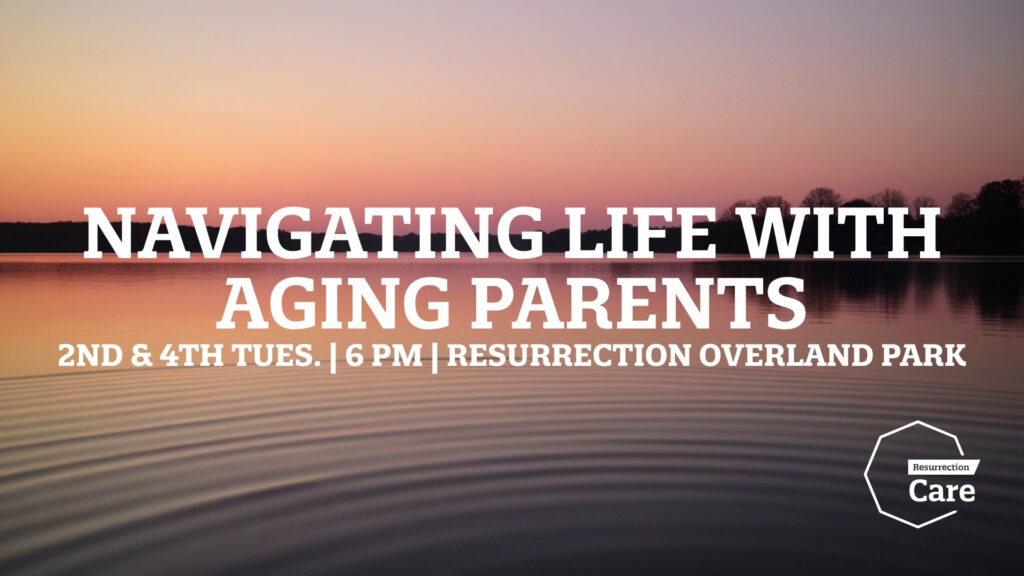 NAVIGATING LIFE WITH AGING PARENTS

2ND & 4TH TUES. | 6 PM | RESURRECTION OVERLAND PARK

Resurrection
Care